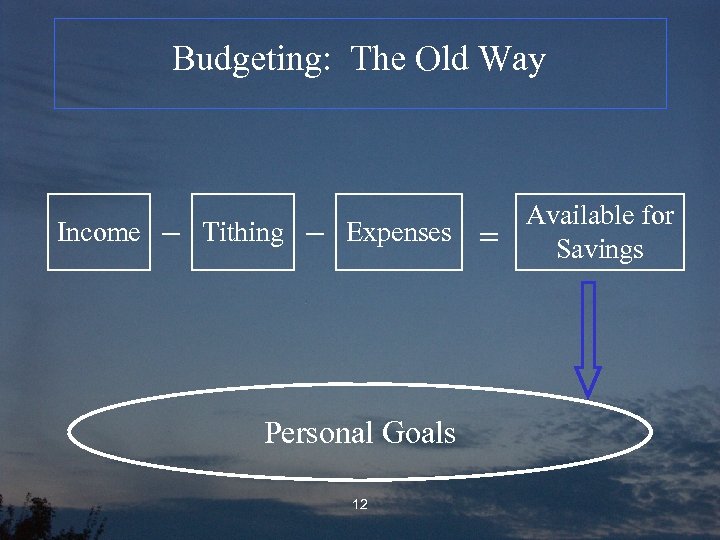 Budgeting: The Old Way

Income – Tithing – Expenses = Available for Savings

Personal Goals

12